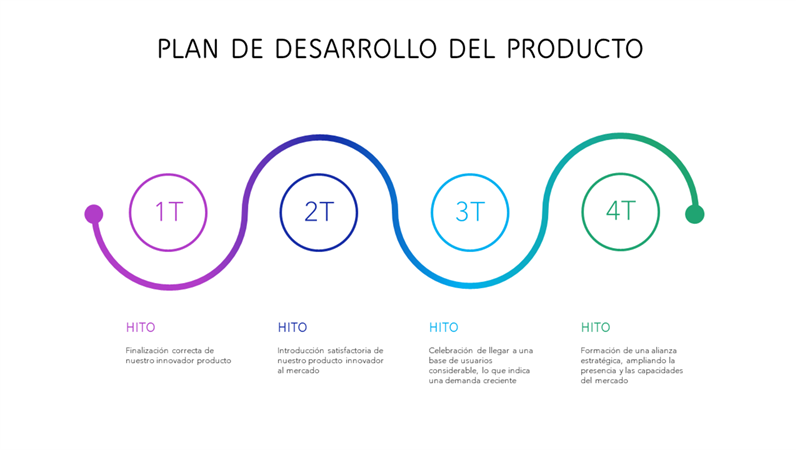 PLAN DE DESARROLLO DEL PRODUCTO

1T

2T

3T

4T

HITO

Finalización correcta de nuestro innovador producto

HITO

Introducción satisfactoria de nuestro producto innovador al mercado

HITO

Celebración de llegar a una base de usuarios considerable, lo que indica una demanda creciente

HITO

Formación de una alianza estratégica, ampliando la presencia y las capacidades del mercado